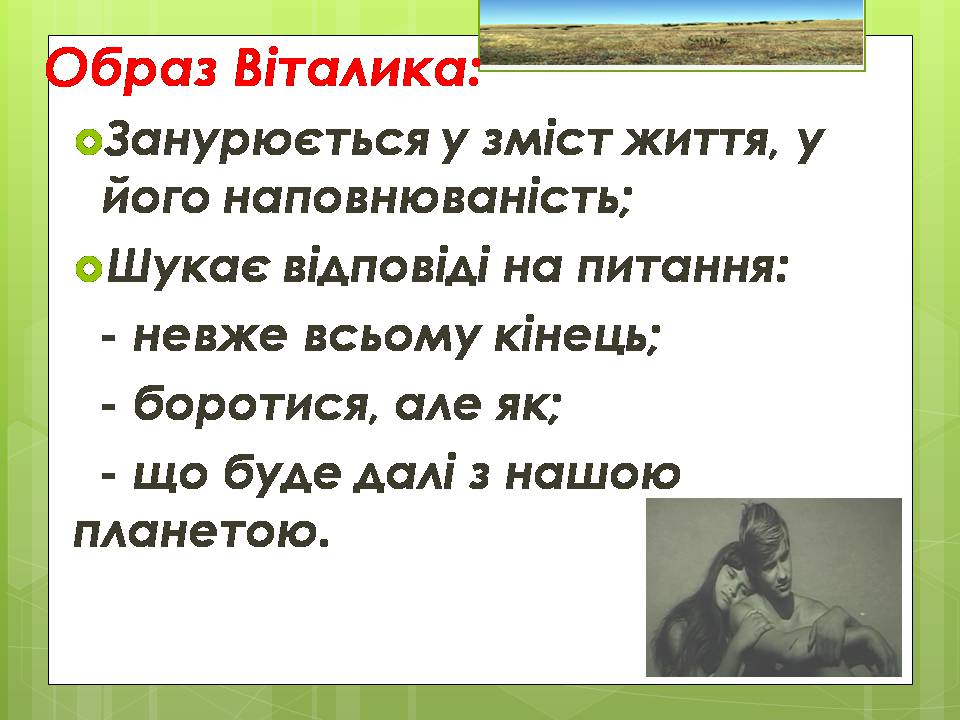 Образ Віталика:

Занурюється у зміст життя, у його наповнюваність;

Шукає відповіді на питання:

- невже всьому кінець;

- боротися, але як;

- що буде далі з нашою планетою.